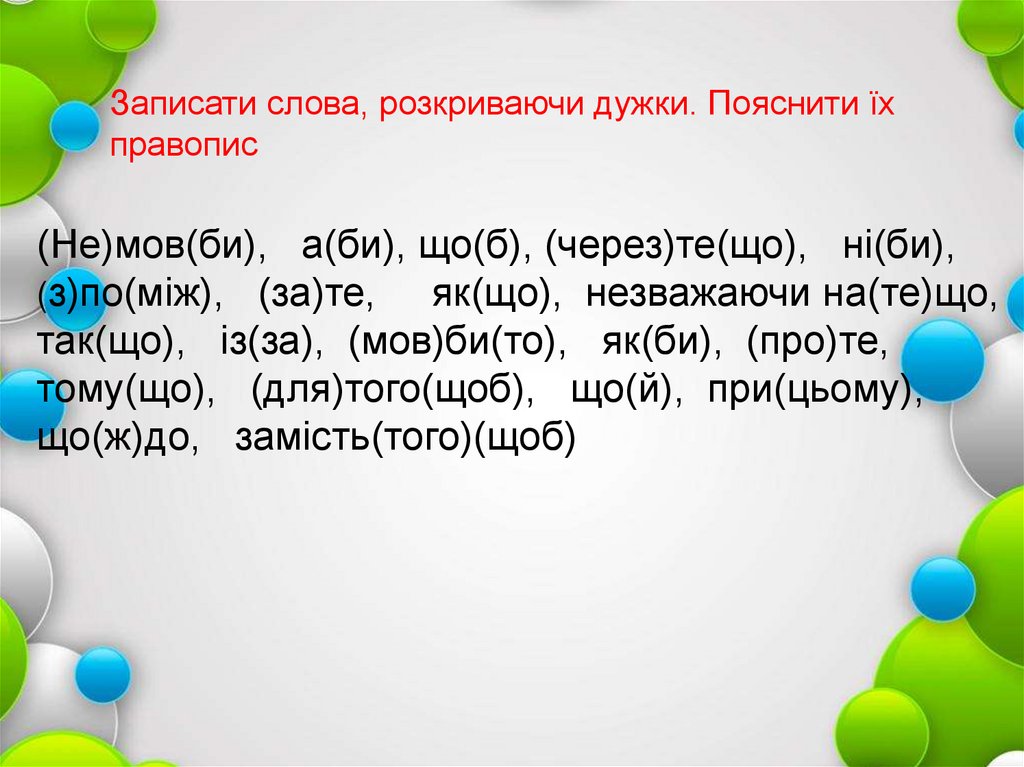 Записати слова, розкриваючи дужки. Пояснити їх правопис

(Не)мов(би), а(би), що(б), (через)те(що), ні(би), (з)по(між), (за)те, як(що), незважаючи на(те)що, так(що), із(за), (мов)би(то), як(би), (про)те, тому(що), (для)того(щоб), що(й), при(цьому), що(ж)до, замість(того)(щоб)